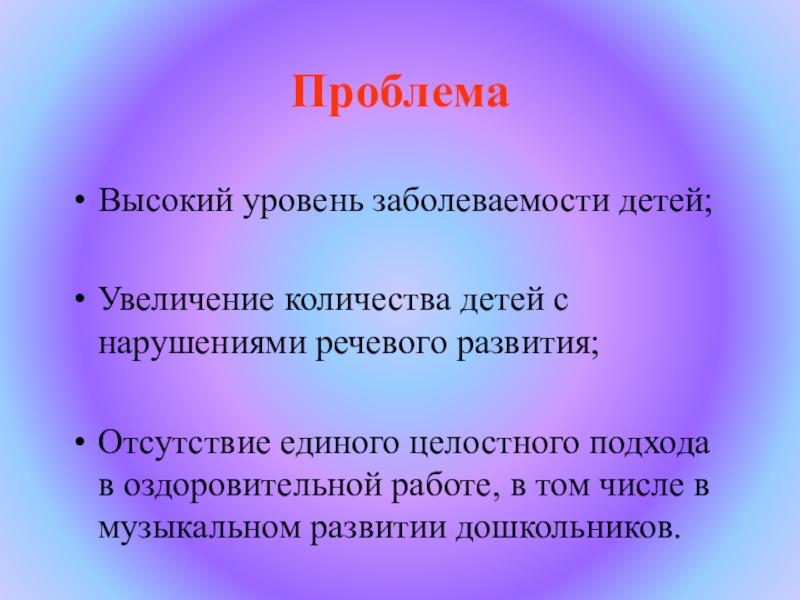 Проблема

• Высокий уровень заболеваемости детей;

• Увеличение количества детей с нарушениями речевого развития;

• Отсутствие единого целостного подхода в оздоровительной работе, в том числе в музыкальном развитии дошкольников.